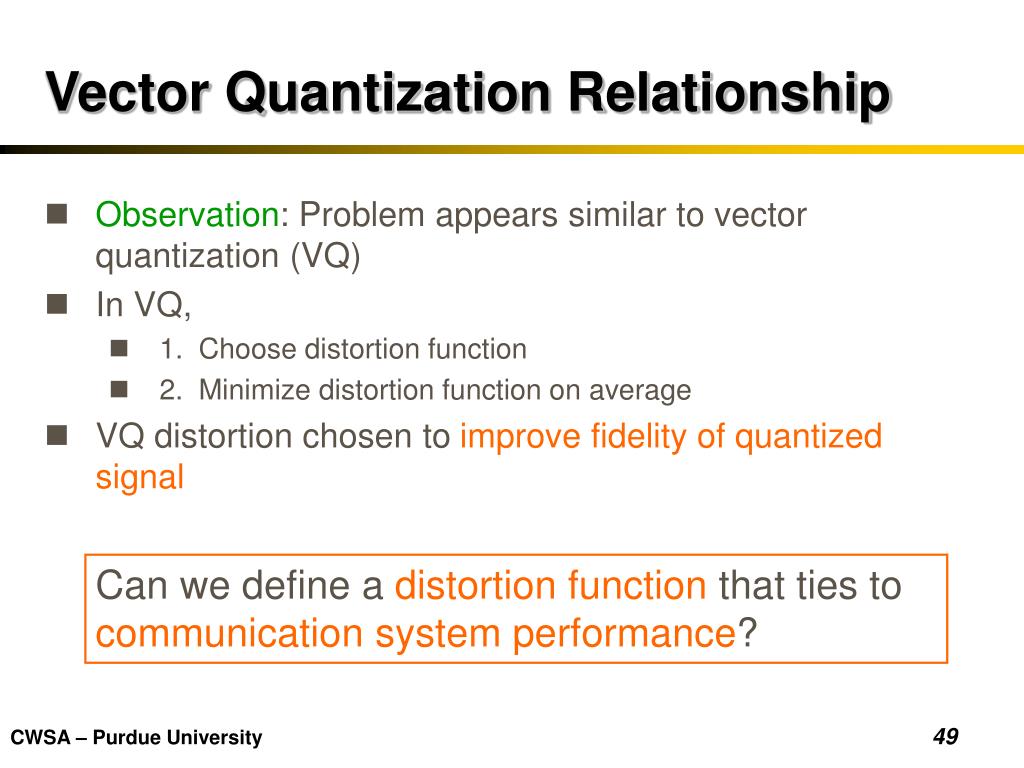 Vector Quantization Relationship

Observation: Problem appears similar to vector quantization (VQ)

In VQ,

1. Choose distortion function

2. Minimize distortion function on average

VQ distortion chosen to improve fidelity of quantized signal

Can we define a distortion function that ties to communication system performance?

CWSA – Purdue University

49